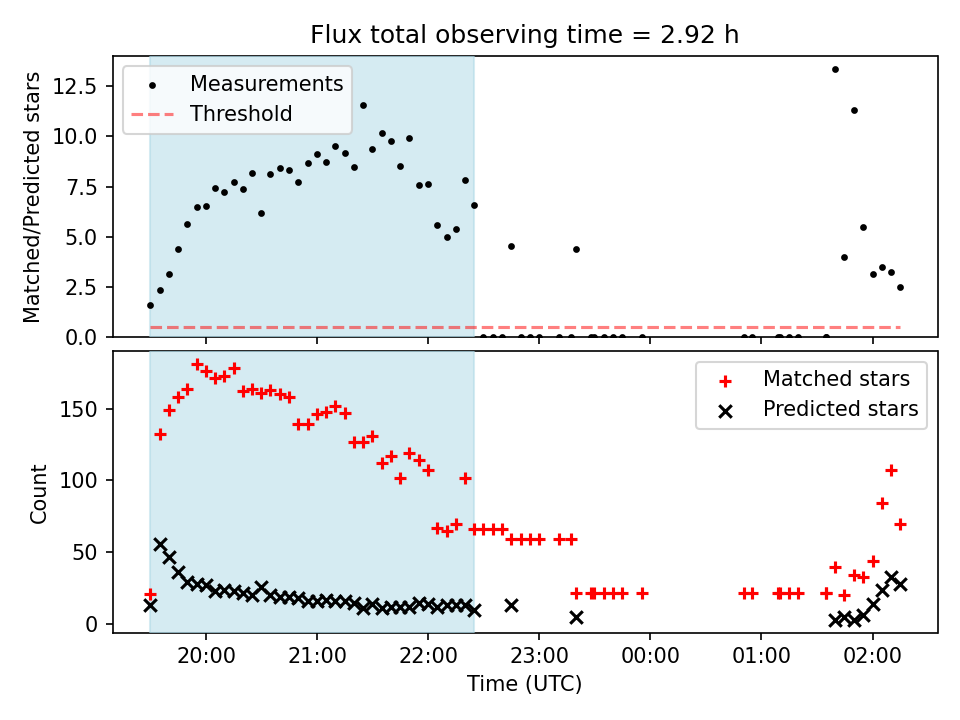 Flux total observing time = 2.92 h

Measurements
Threshold

Matched/Predicted stars

12.5
10.0
7.5
5.0
2.5
0.0

Matched stars
Predicted stars

Count

150
100
50
0

20:00
21:00
22:00
23:00
00:00
01:00
02:00

Time (UTC)